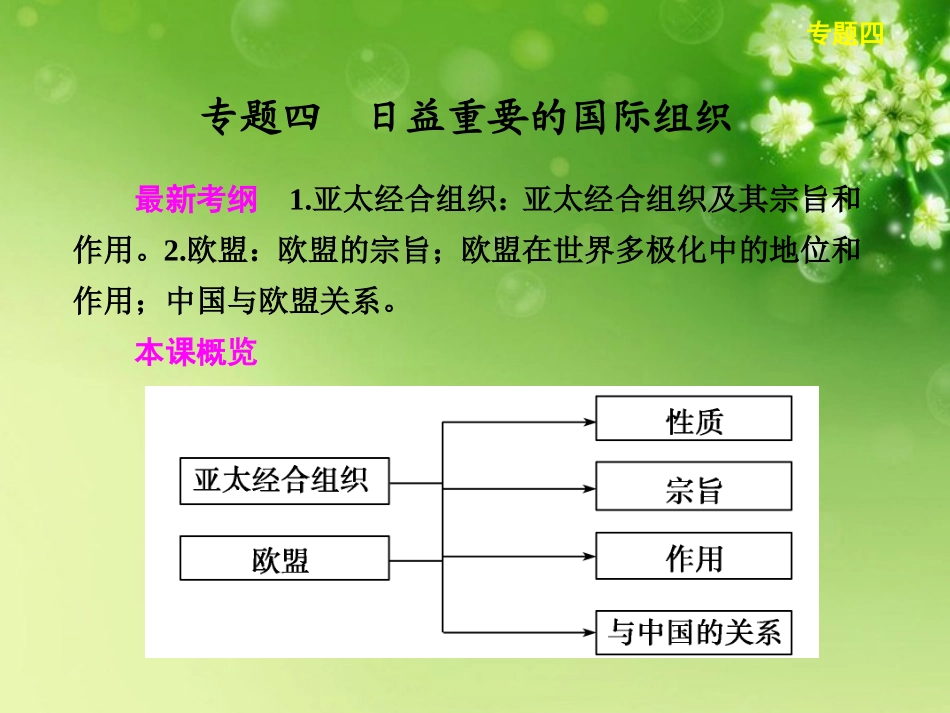 专题四

专题四　日益重要的国际组织

最新考纲　1.亚太经合组织：亚太经合组织及其宗旨和作用。2.欧盟：欧盟的宗旨；欧盟在世界多极化中的地位和作用；中国与欧盟关系。

本课概览

亚太经合组织

欧盟

性质

宗旨

作用

与中国的关系